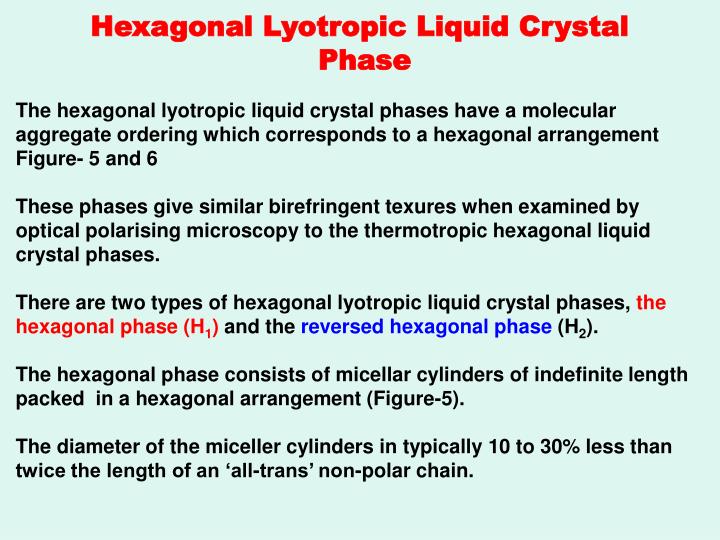 Hexagonal Lyotropic Liquid Crystal Phase

The hexagonal lyotropic liquid crystal phases have a molecular aggregate ordering which corresponds to a hexagonal arrangement Figure- 5 and 6

These phases give similar birefringent texures when examined by optical polarising microscopy to the thermotropic hexagonal liquid crystal phases.

There are two types of hexagonal lyotropic liquid crystal phases, the hexagonal phase ($H_1$) and the reversed hexagonal phase ($H_2$).

The hexagonal phase consists of micellar cylinders of indefinite length packed in a hexagonal arrangement (Figure-5).

The diameter of the miceller cylinders in typically 10 to 30% less than twice the length of an ‘all-trans’ non-polar chain.